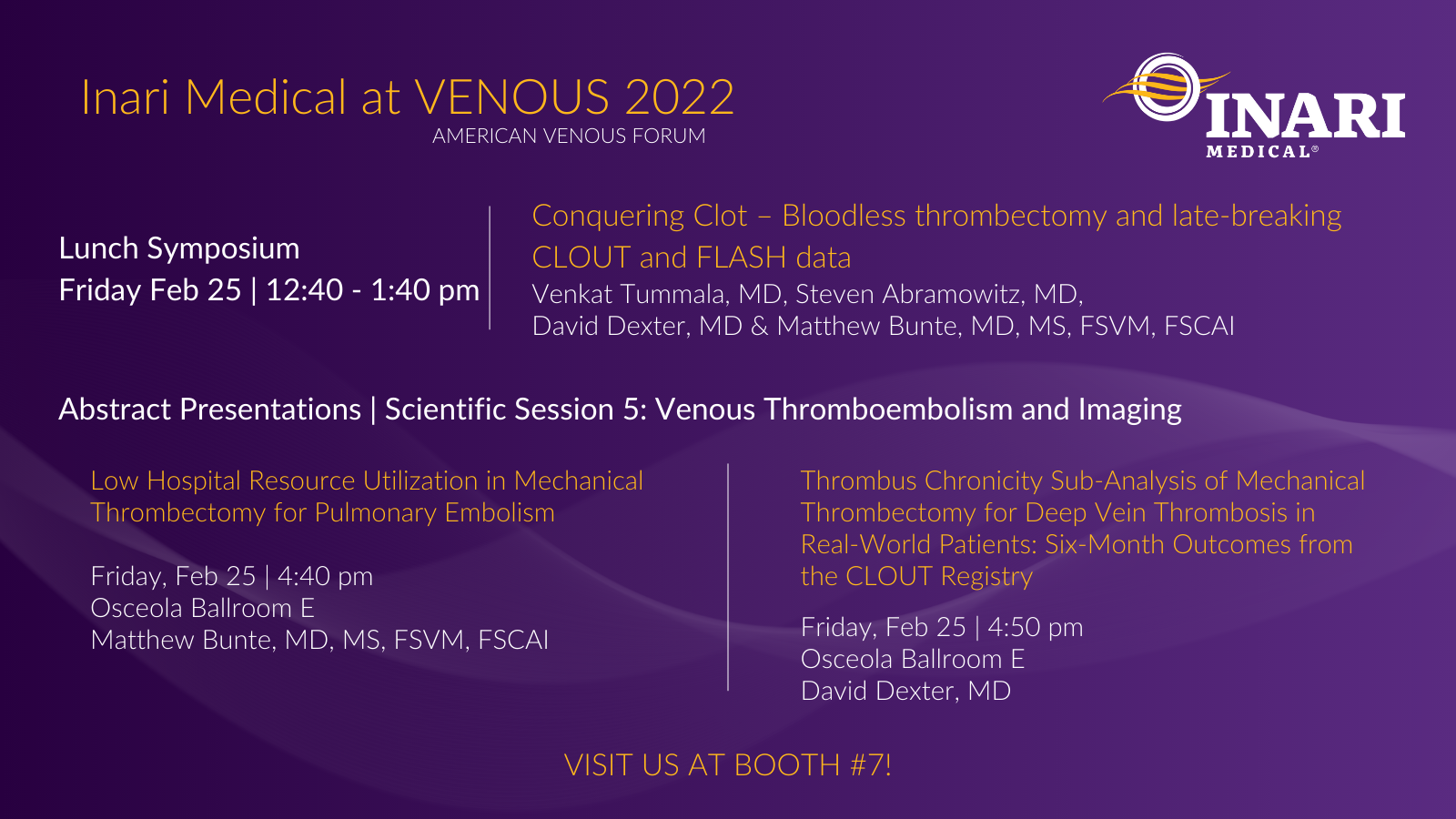 Inari Medical at VENOUS 2022
AMERICAN VENOUS FORUM

INARI
MEDICAL®

Lunch Symposium
Friday Feb 25 | 12:40 - 1:40 pm

Conquering Clot – Bloodless thrombectomy and late-breaking CLOUT and FLASH data
Venkat Tummala, MD, Steven Abramowitz, MD,
David Dexter, MD & Matthew Bunte, MD, MS, FSVM, FSCAI

Abstract Presentations | Scientific Session 5: Venous Thromboembolism and Imaging

Low Hospital Resource Utilization in Mechanical Thrombectomy for Pulmonary Embolism

Friday, Feb 25 | 4:40 pm
Osceola Ballroom E
Matthew Bunte, MD, MS, FSVM, FSCAI

Thrombus Chronicity Sub-Analysis of Mechanical Thrombectomy for Deep Vein Thrombosis in Real-World Patients: Six-Month Outcomes from the CLOUT Registry

Friday, Feb 25 | 4:50 pm
Osceola Ballroom E
David Dexter, MD

VISIT US AT BOOTH #7!